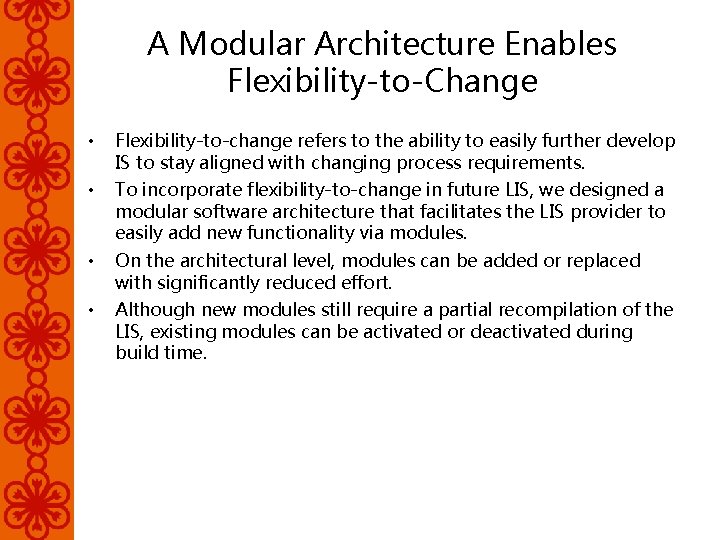 A Modular Architecture Enables Flexibility-to-Change

• Flexibility-to-change refers to the ability to easily further develop IS to stay aligned with changing process requirements.
• To incorporate flexibility-to-change in future LIS, we designed a modular software architecture that facilitates the LIS provider to easily add new functionality via modules.
• On the architectural level, modules can be added or replaced with significantly reduced effort.
• Although new modules still require a partial recompilation of the LIS, existing modules can be activated or deactivated during build time.